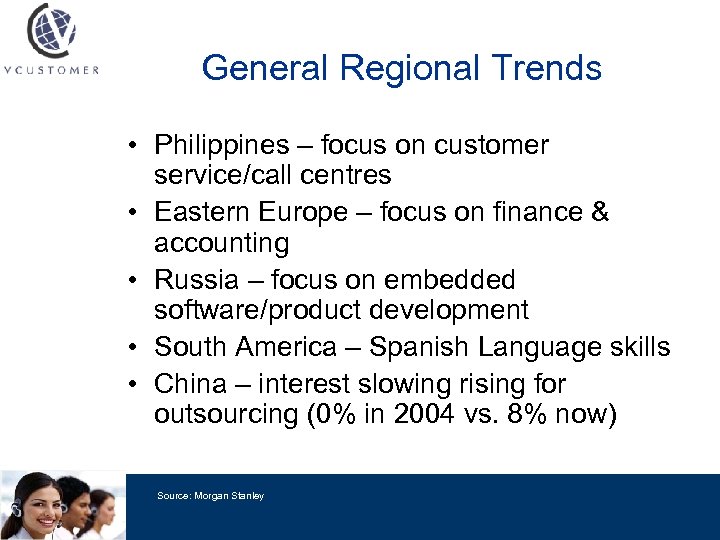 VCUSTOMER

General Regional Trends

• Philippines – focus on customer service/call centres
• Eastern Europe – focus on finance & accounting
• Russia – focus on embedded software/product development
• South America – Spanish Language skills
• China – interest slowing rising for outsourcing (0% in 2004 vs. 8% now)

Source: Morgan Stanley